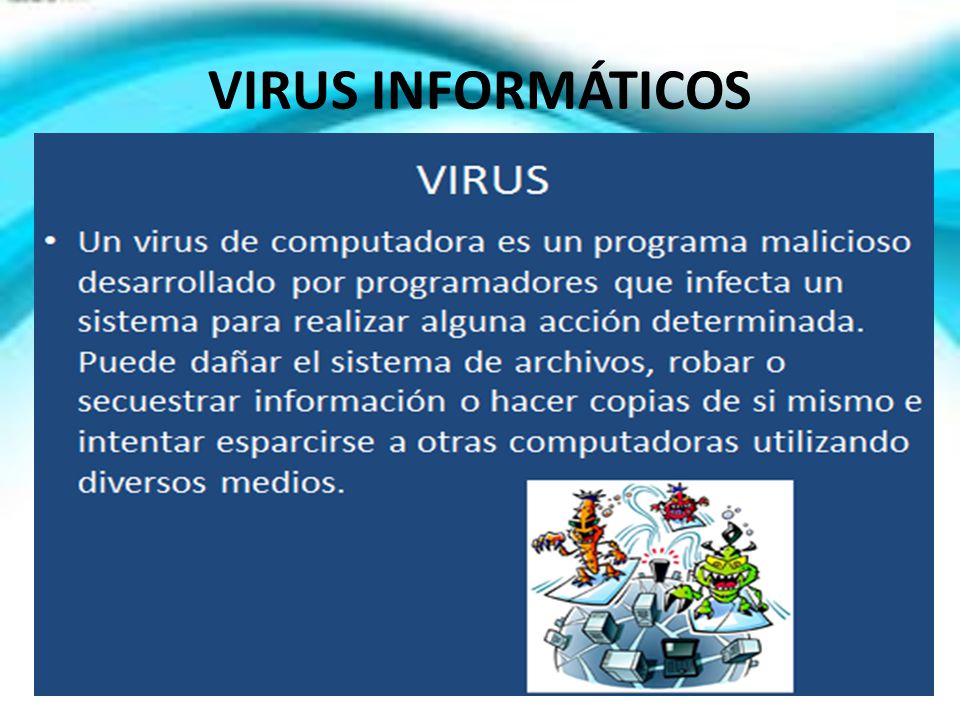 VIRUS INFORMÁTICOS

VIRUS

• Un virus de computadora es un programa malicioso desarrollado por programadores que infecta un sistema para realizar alguna acción determinada. Puede dañar el sistema de archivos, robar o secuestrar información o hacer copias de si mismo e intentar esparcirse a otras computadoras utilizando diversos medios.